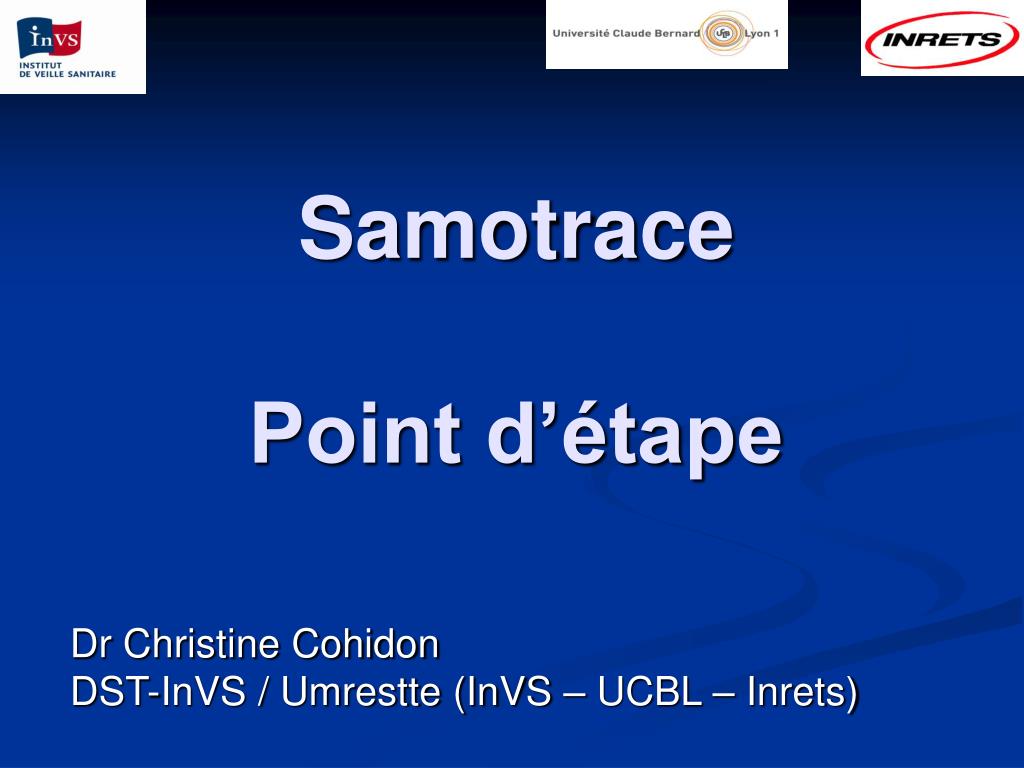 InVS
INSTITUT DE VEILLE SANITAIRE

Université Claude Bernard Lyon 1

INRETS

Samotrace

Point d'étape

Dr Christine Cohidon
DST-InVS / Umrestte (InVS – UCBL – Inrets)